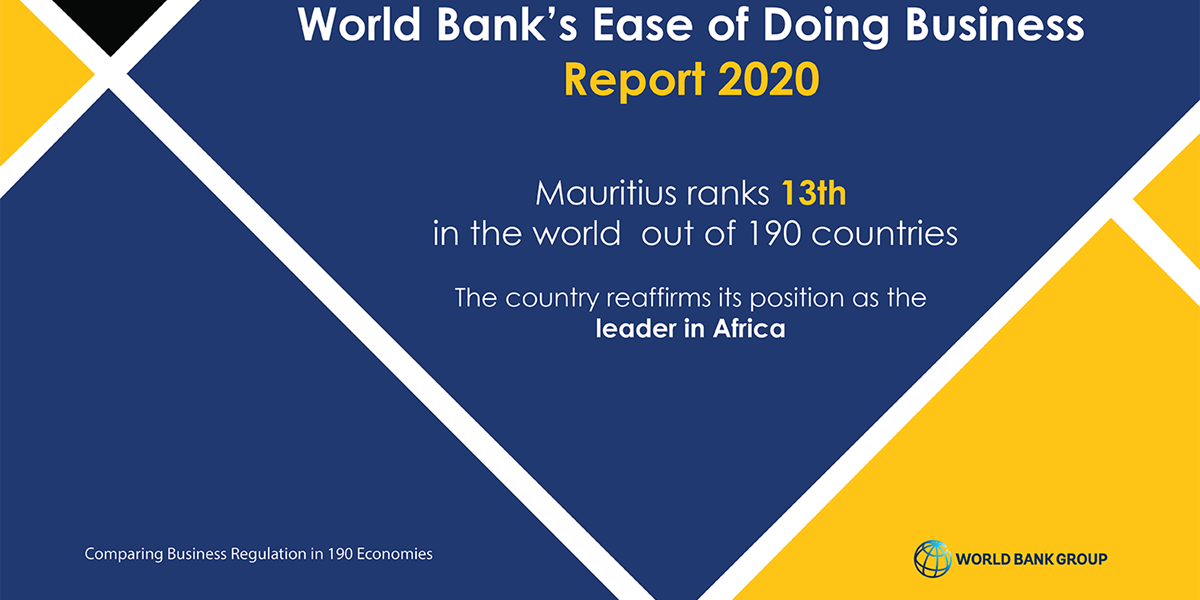 World Bank's Ease of Doing Business
Report 2020

Mauritius ranks 13th
in the world out of 190 countries

The country reaffirms its position as the
leader in Africa

Comparing Business Regulation in 190 Economies

WORLD BANK GROUP